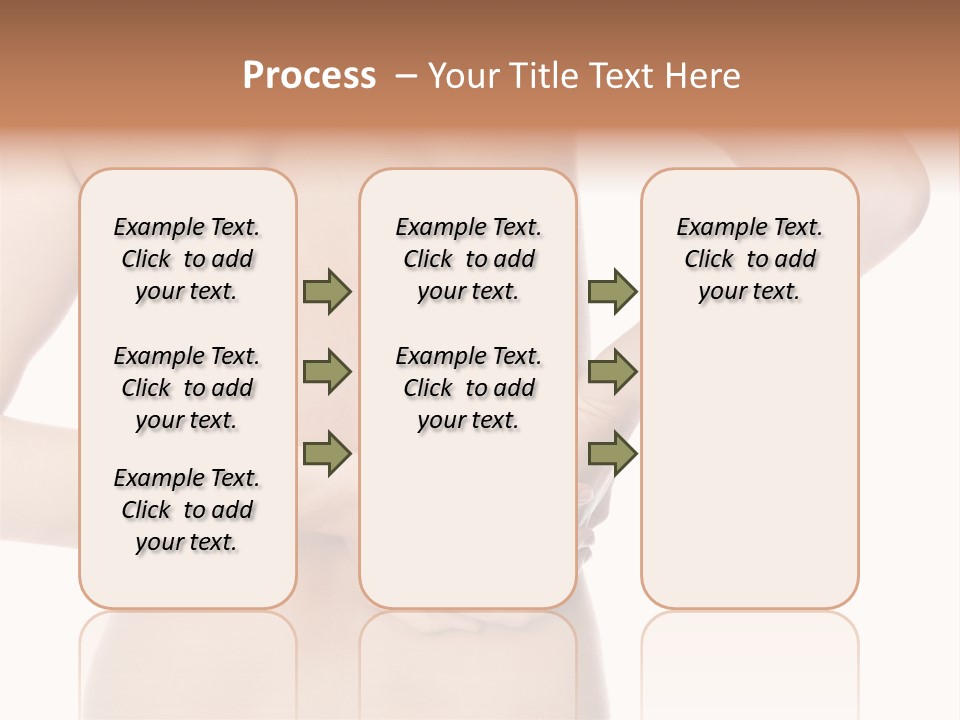 Process – Your Title Text Here

Example Text. Click to add your text.

Example Text. Click to add your text.

Example Text. Click to add your text.

Example Text. Click to add your text.

Example Text. Click to add your text.

Example Text. Click to add your text.